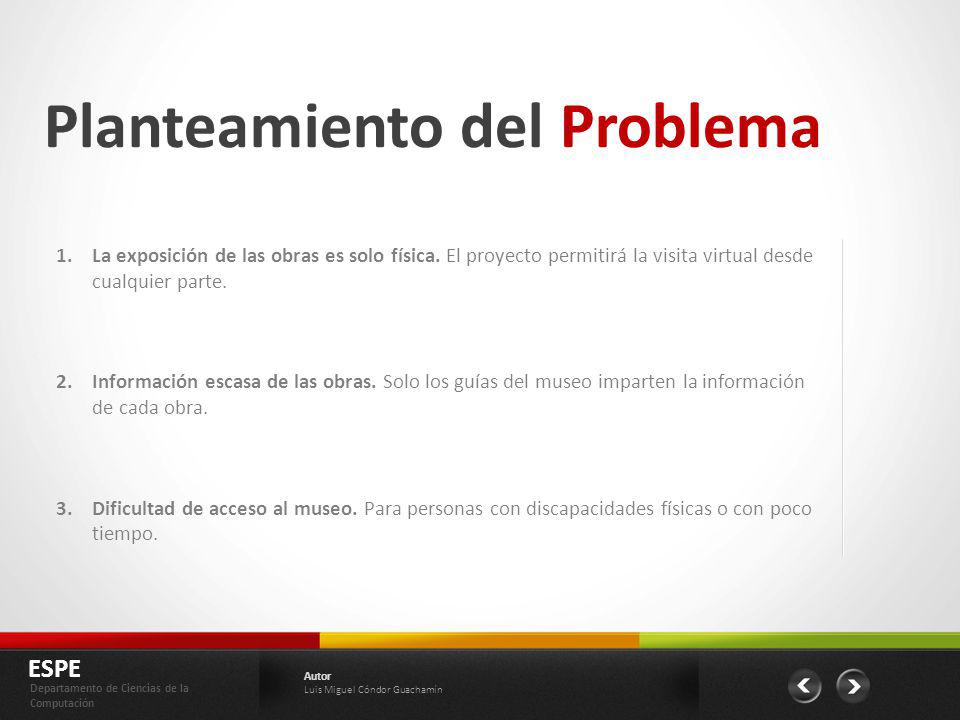 Planteamiento del Problema

1. La exposición de las obras es solo física. El proyecto permitirá la visita virtual desde cualquier parte.

2. Información escasa de las obras. Solo los guías del museo imparten la información de cada obra.

3. Dificultad de acceso al museo. Para personas con discapacidades físicas o con poco tiempo.

ESPE
Departamento de Ciencias de la Computación

Autor
Luis Miguel Cóndor Guachamín